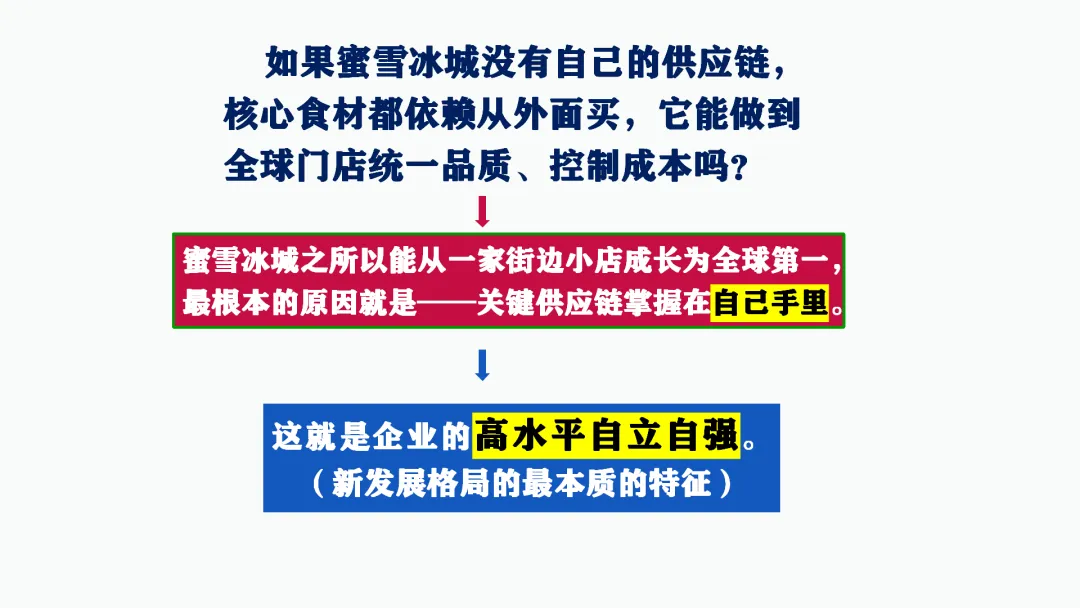 如果蜜雪冰城没有自己的供应链，核心食材都依赖从外面买，它能做到全球门店统一品质、控制成本吗？

蜜雪冰城之所以能从一家街边小店成长为全球第一，最根本的原因就是——关键供应链掌握在自己手里。

这就是企业的高水平自立自强。
（新发展格局的最本质的特征）